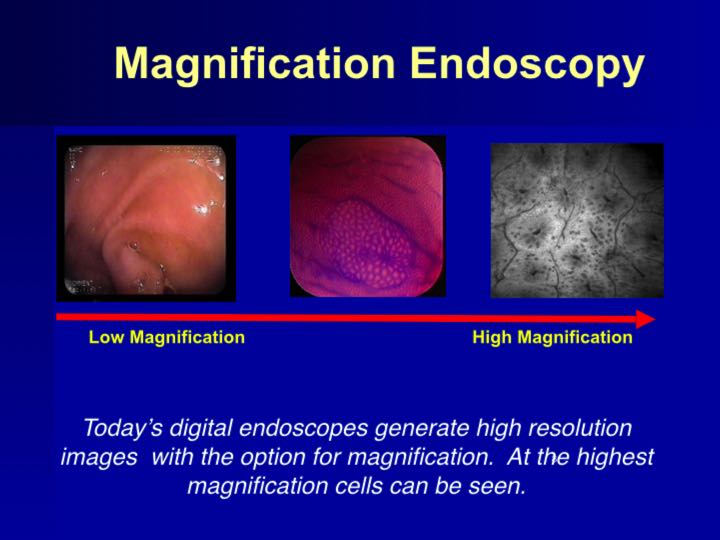 Magnification Endoscopy

Low Magnification

High Magnification

Today's digital endoscopes generate high resolution images with the option for magnification. At the highest magnification cells can be seen.